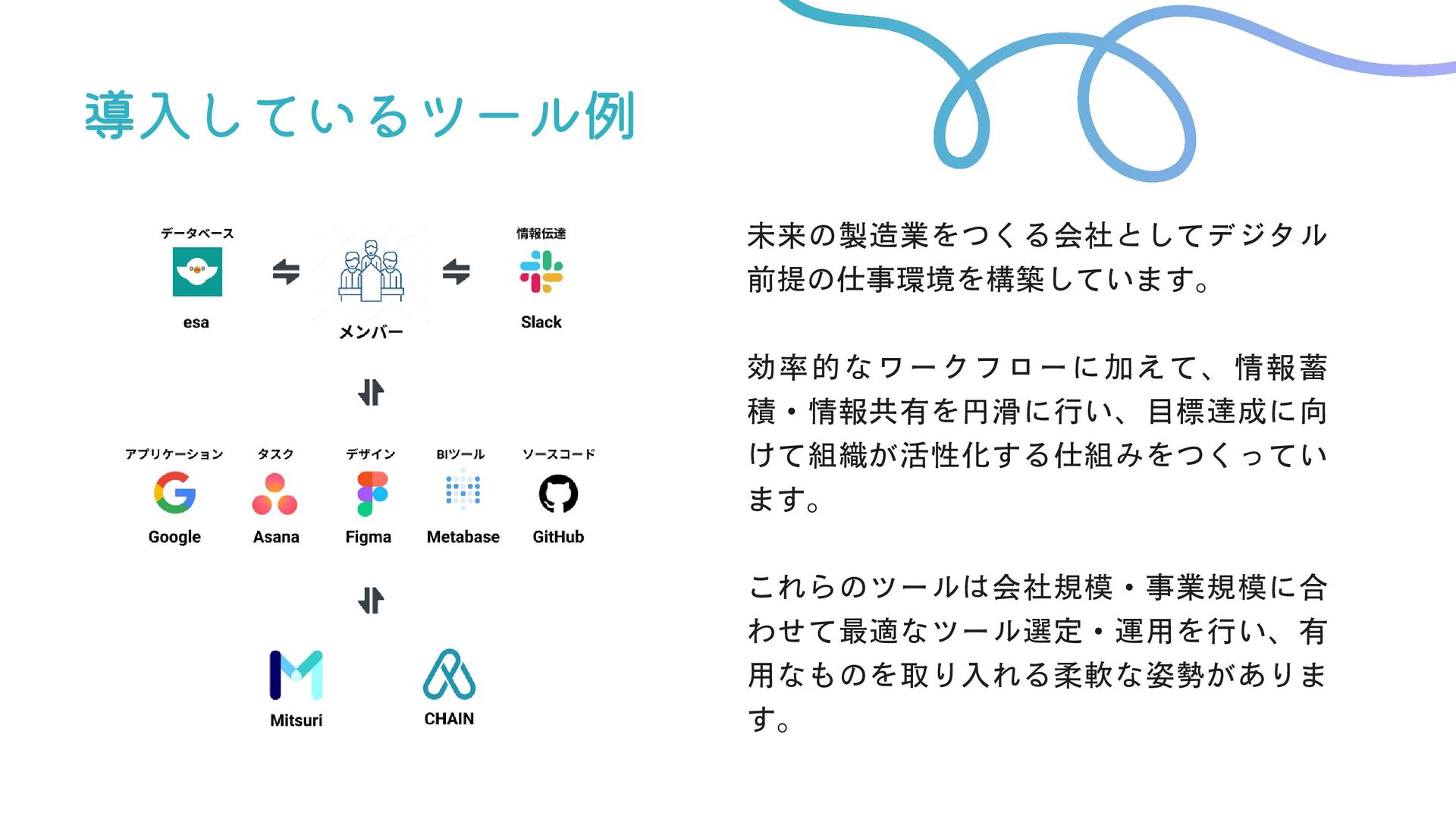 導入しているツール例

データベース
esa
メンバー
情報伝達
Slack

アプリケーション
Google
タスク
Asana
デザイン
Figma
BIツール
Metabase
ソースコード
GitHub

Mitsuri
CHAIN

未来の製造業をつくる会社としてデジタル前提の仕事環境を構築しています。

効率的なワークフローに加えて、情報蓄積・情報共有を円滑に行い、目標達成に向けて組織が活性化する仕組みをつくっています。

これらのツールは会社規模・事業規模に合わせて最適なツール選定・運用を行い、有用なものを取り入れる柔軟な姿勢があります。